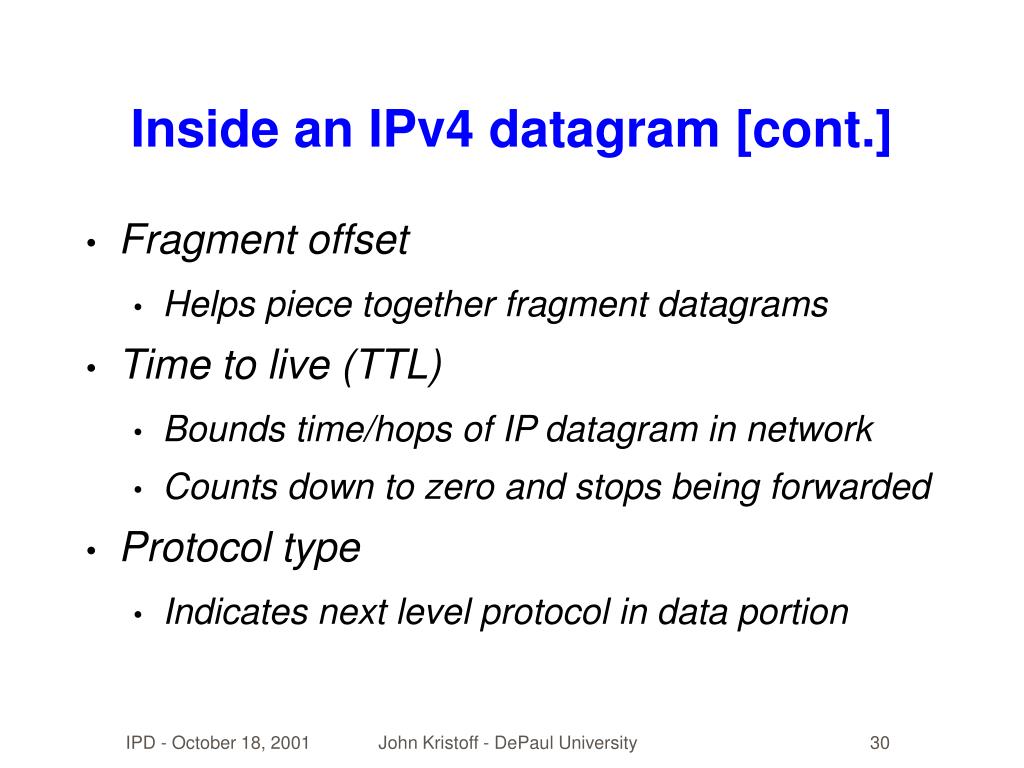 Inside an IPv4 datagram [cont.]

• Fragment offset
  • Helps piece together fragment datagrams
• Time to live (TTL)
  • Bounds time/hops of IP datagram in network
  • Counts down to zero and stops being forwarded
• Protocol type
  • Indicates next level protocol in data portion

IPD - October 18, 2001 John Kristoff - DePaul University 30